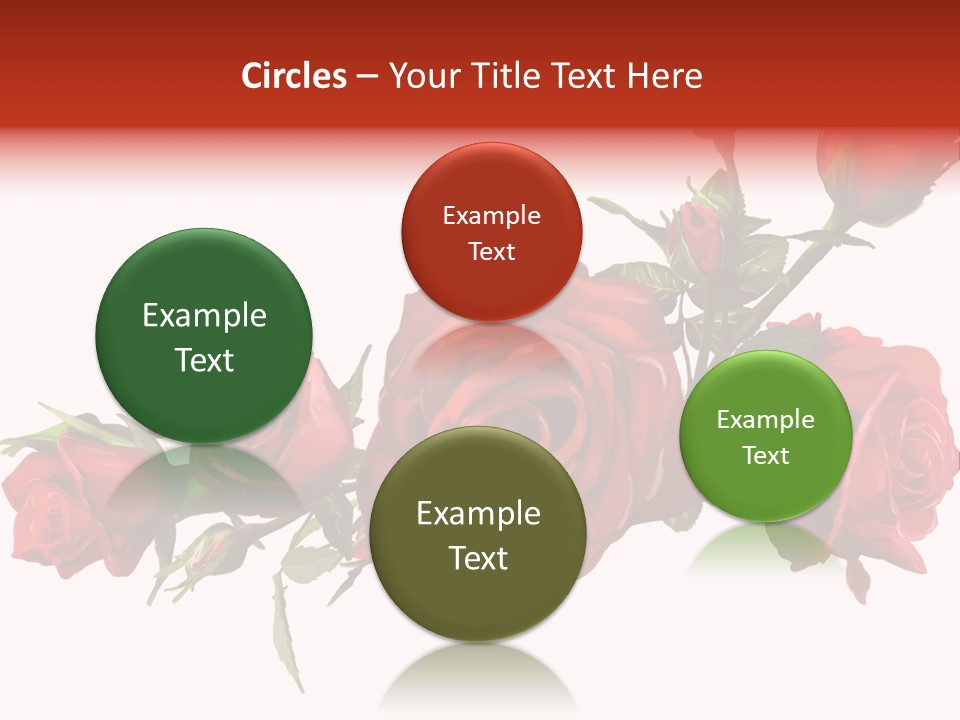 Circles – Your Title Text Here

Example Text

Example Text

Example Text

Example Text